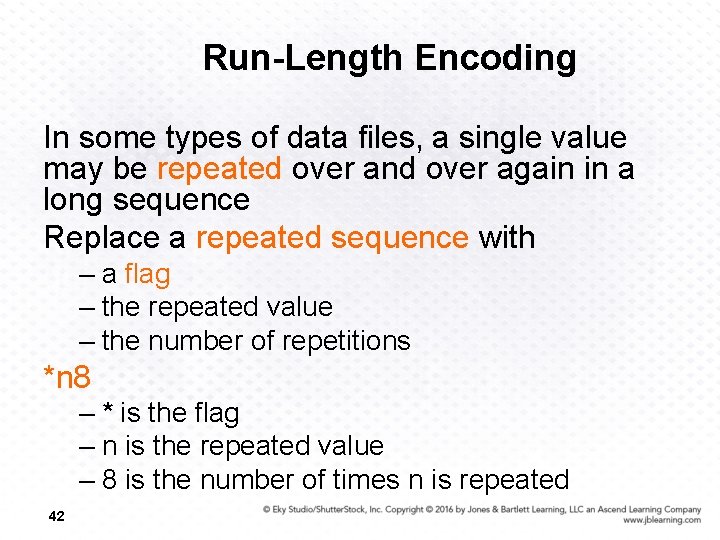 Run-Length Encoding

In some types of data files, a single value may be repeated over and over again in a long sequence

Replace a repeated sequence with
– a flag
– the repeated value
– the number of repetitions

*n8
– * is the flag
– n is the repeated value
– 8 is the number of times n is repeated

42

© Eky Studio/ShutterStock, Inc. Copyright © 2016 by Jones & Bartlett Learning, LLC an Ascend Learning Company
www.jblearning.com